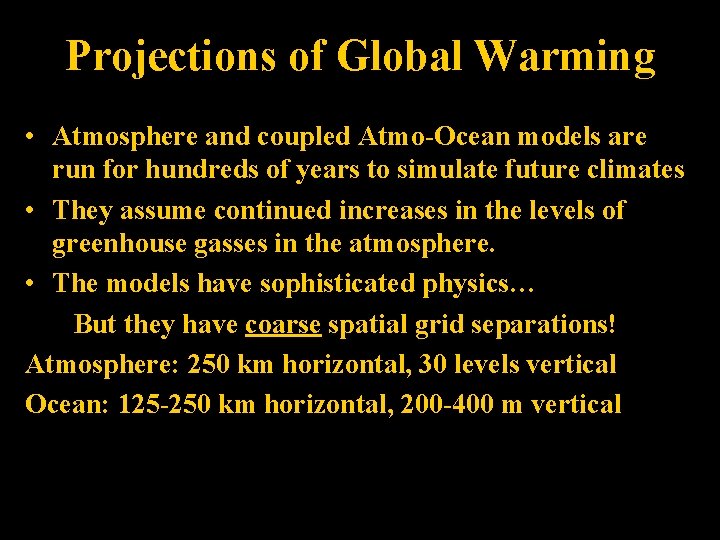 Projections of Global Warming

• Atmosphere and coupled Atmo-Ocean models are run for hundreds of years to simulate future climates

• They assume continued increases in the levels of greenhouse gasses in the atmosphere.

• The models have sophisticated physics…

But they have coarse spatial grid separations!

Atmosphere: 250 km horizontal, 30 levels vertical

Ocean: 125-250 km horizontal, 200-400 m vertical